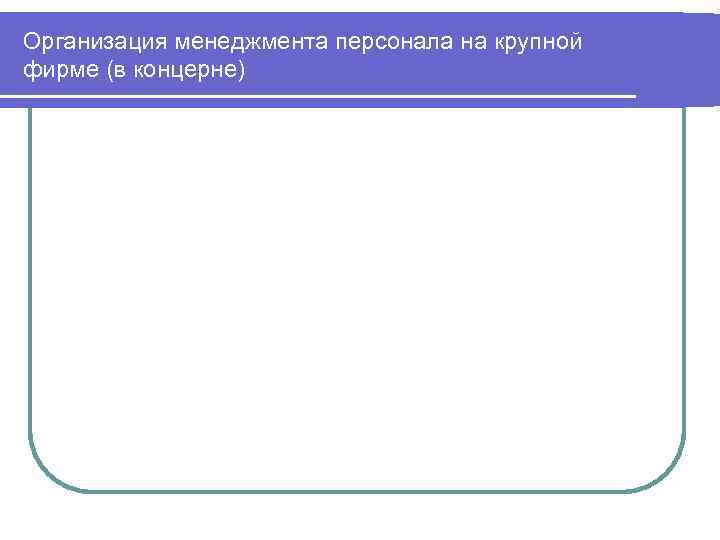 Организация менеджмента персонала на крупной фирме (в концерне)